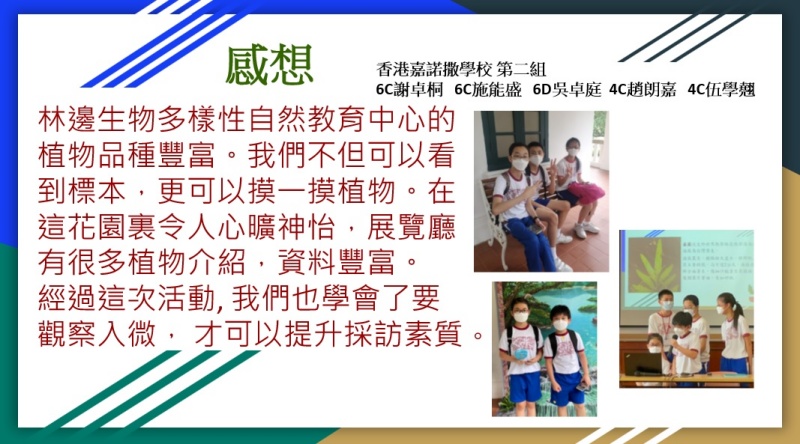 感想

香港嘉諾撒學校 第二組
6C謝卓桐 6C施能盛 6D吳卓庭 4C趙朗嘉 4C伍學翹

林邊生物多樣性自然教育中心的植物品種豐富。我們不但可以看到標本，更可以摸一摸植物。在這花園裏令人心曠神怡，展覽廳有很多植物介紹，資料豐富。
經過這次活動, 我們也學會了要觀察入微， 才可以提升採訪素質。